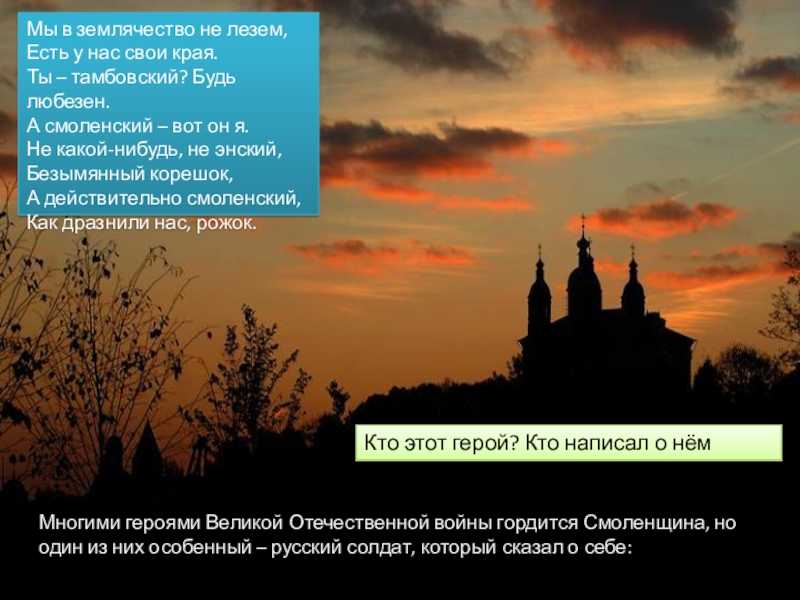 Мы в землячество не лезем,
Есть у нас свои края.
Ты – тамбовский? Будь любезен.
А смоленский – вот он я.
Не какой-нибудь, не энский,
Безымянный корешок,
А действительно смоленский,
Как дразнили нас, рожок.

Кто этот герой? Кто написал о нём

Многими героями Великой Отечественной войны гордится Смоленщина, но один из них особенный – русский солдат, который сказал о себе: